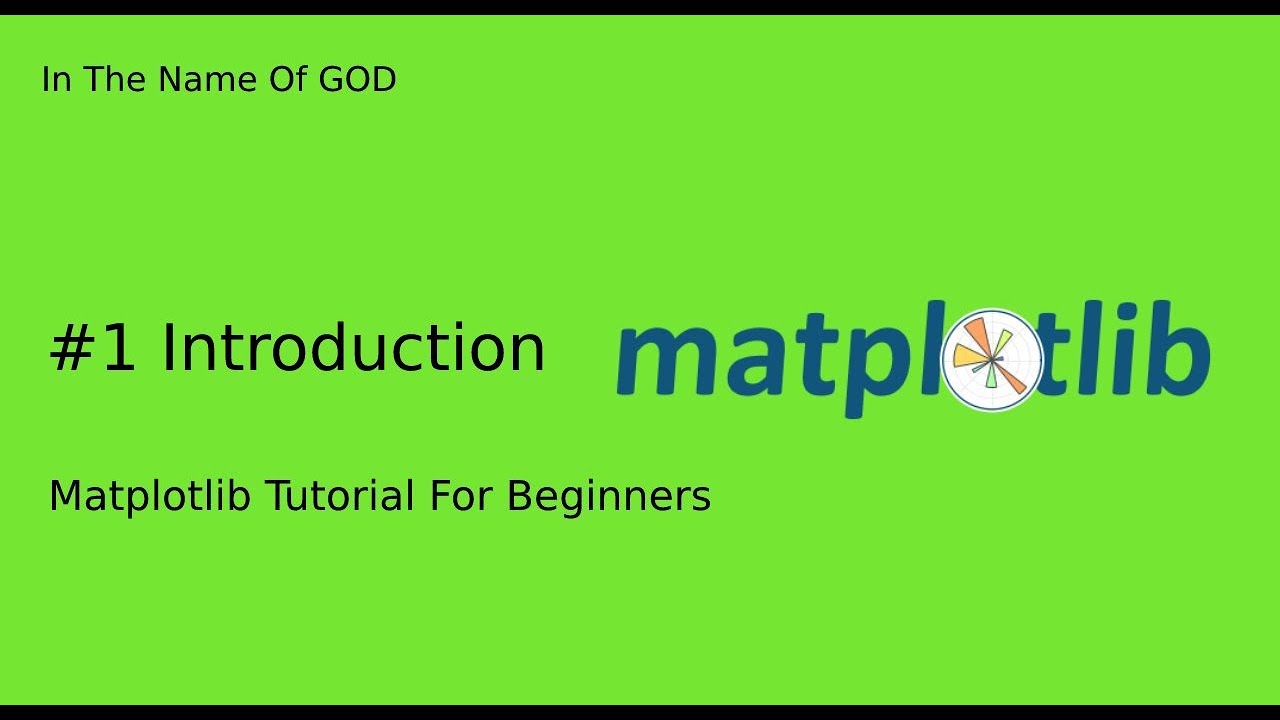 In The Name Of GOD

#1 Introduction

matplotlib

Matplotlib Tutorial For Beginners